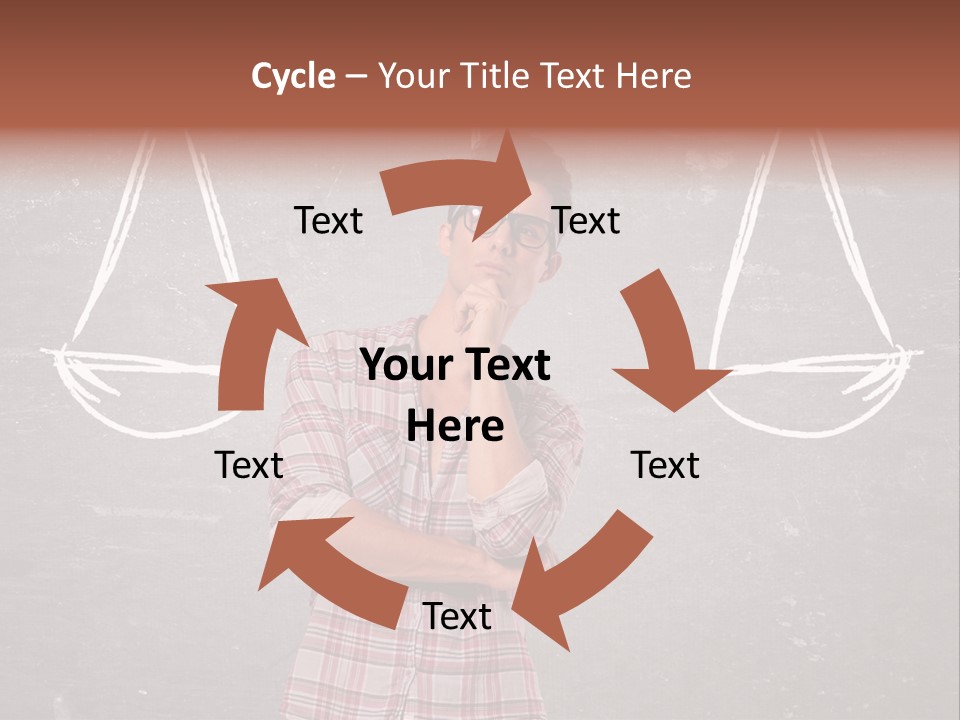 Cycle – Your Title Text Here

Text

Text

Your Text Here

Text

Text

Text